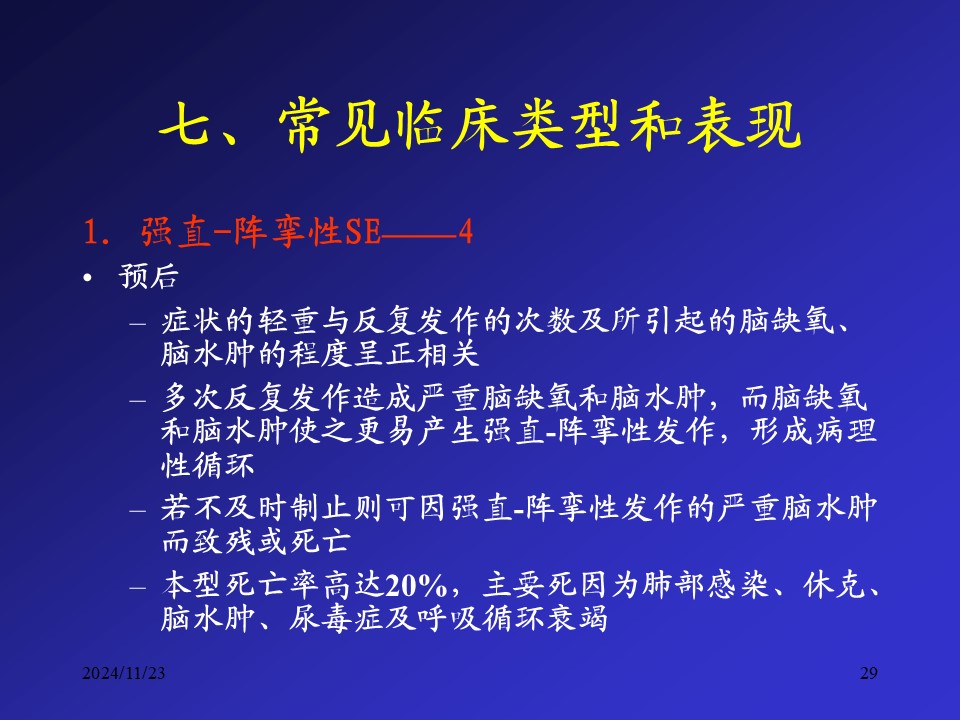 七、常见临床类型和表现

1. 强直-阵挛性SE——4

• 预后

– 症状的轻重与反复发作的次数及所引起的脑缺氧、脑水肿的程度呈正相关

– 多次反复发作造成严重脑缺氧和脑水肿，而脑缺氧和脑水肿使之更易产生强直-阵挛性发作，形成病理性循环

– 若不及时制止则可因强直-阵挛性发作的严重脑水肿而致残或死亡

– 本型死亡率高达20%，主要死因为肺部感染、休克、脑水肿、尿毒症及呼吸循环衰竭

2024/11/23

29